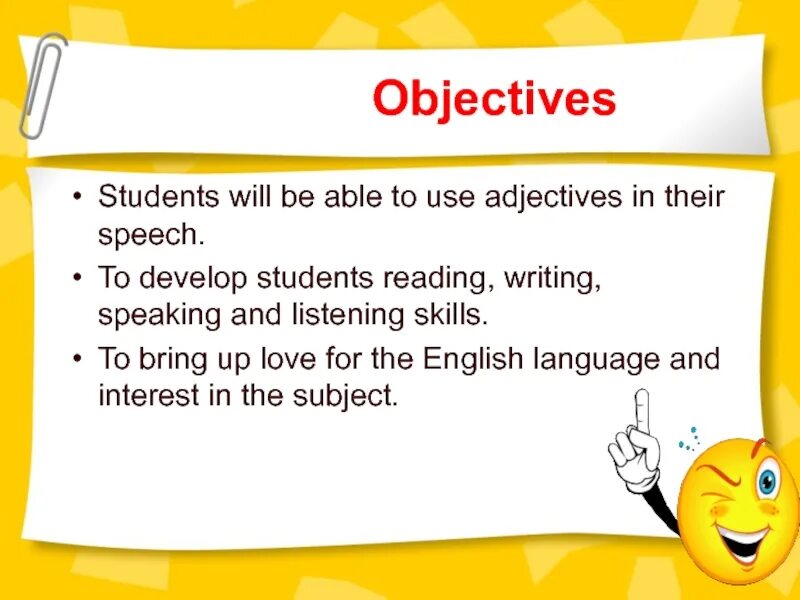 Objectives

• Students will be able to use adjectives in their speech.
• To develop students reading, writing, speaking and listening skills.
• To bring up love for the English language and interest in the subject.